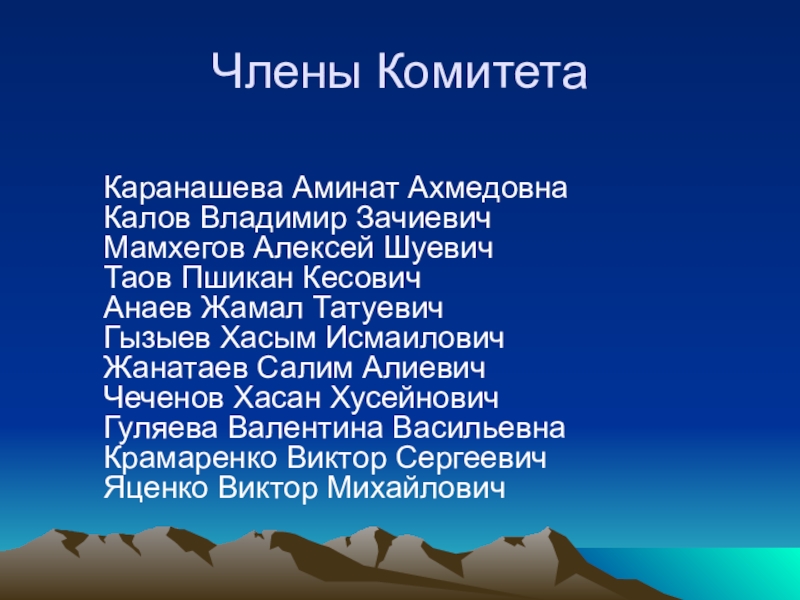 Члены Комитета

Каранашева Аминат Ахмедовна
Калов Владимир Зачиевич
Мамхегов Алексей Шуевич
Таов Пшикан Кесович
Анаев Жамал Татуевич
Гызыев Хасым Исмаилович
Жанатаев Салим Алиевич
Чеченов Хасан Хусейнович
Гуляева Валентина Васильевна
Крамаренко Виктор Сергеевич
Яценко Виктор Михайлович